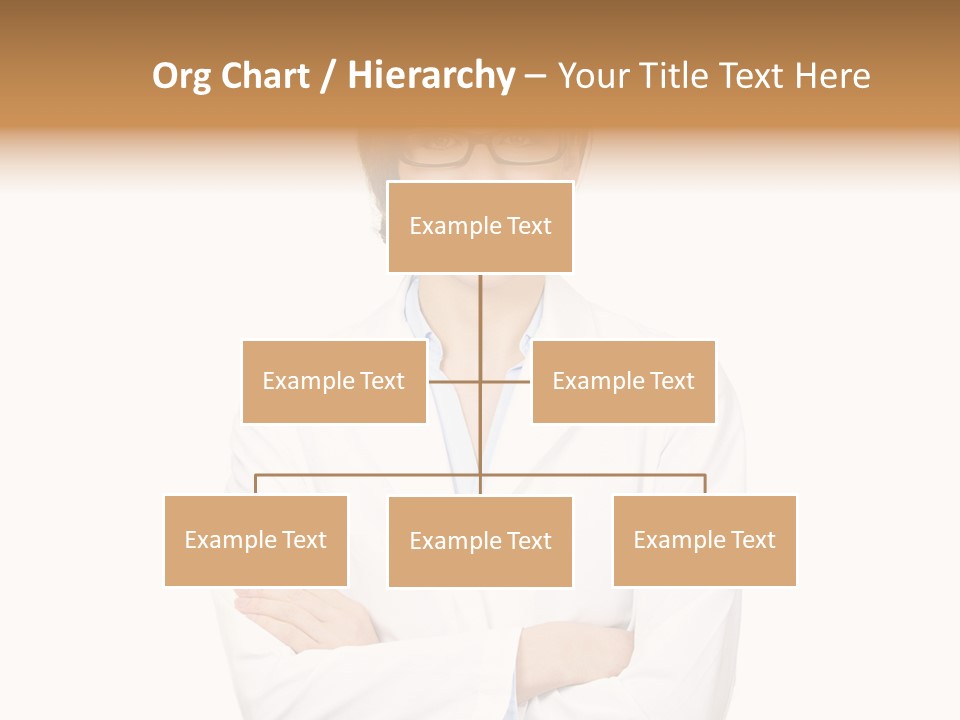 Org Chart / Hierarchy – Your Title Text Here

Example Text

Example Text

Example Text

Example Text

Example Text

Example Text